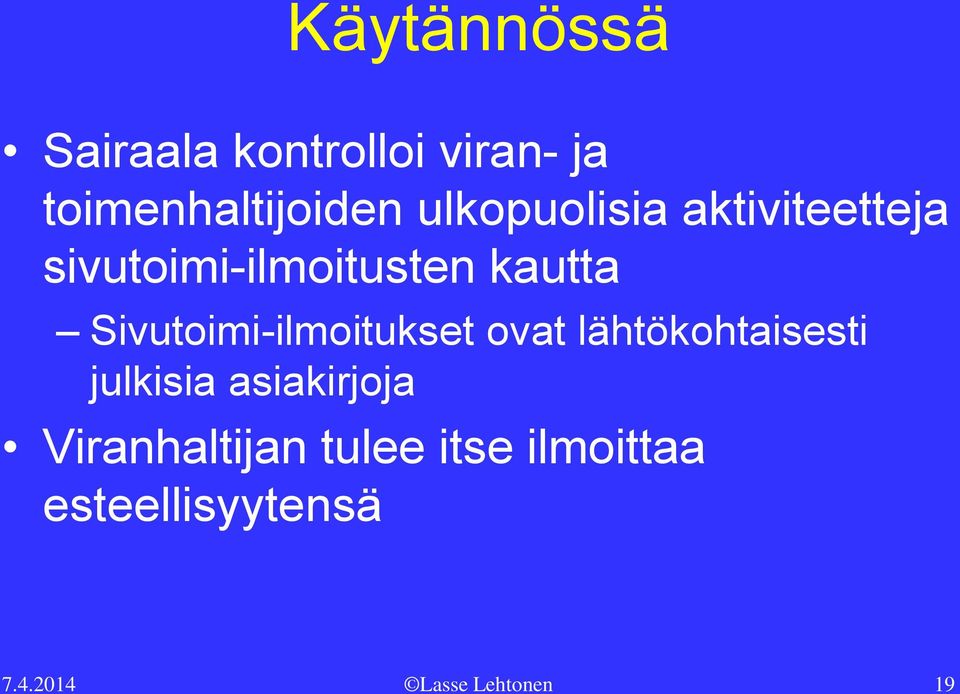 Käytännössä

• Sairaala kontrolloi viran- ja toimenhaltijoiden ulkopuolisia aktiviteetteja sivutoimi-ilmoitusten kautta

– Sivutoimi-ilmoitukset ovat lähtökohtaisesti julkisia asiakirjoja

• Viranhaltijan tulee itse ilmoittaa esteellisyytensä

7.4.2014 ©Lasse Lehtonen 19